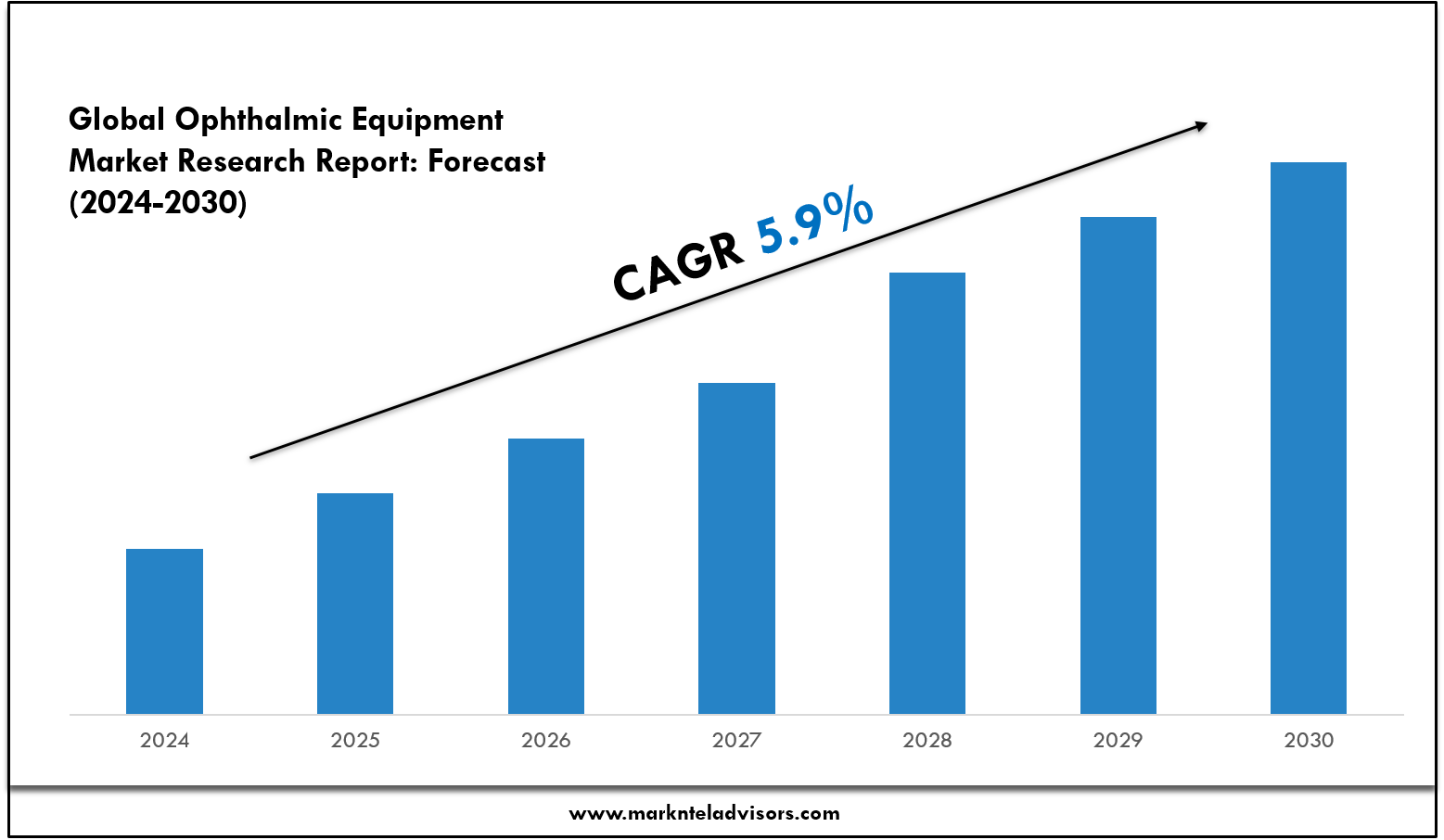 Global Ophthalmic Equipment Market Research Report: Forecast (2024-2030)

CAGR 5.9%

2024
2025
2026
2027
2028
2029
2030

www.marknteladvisors.com